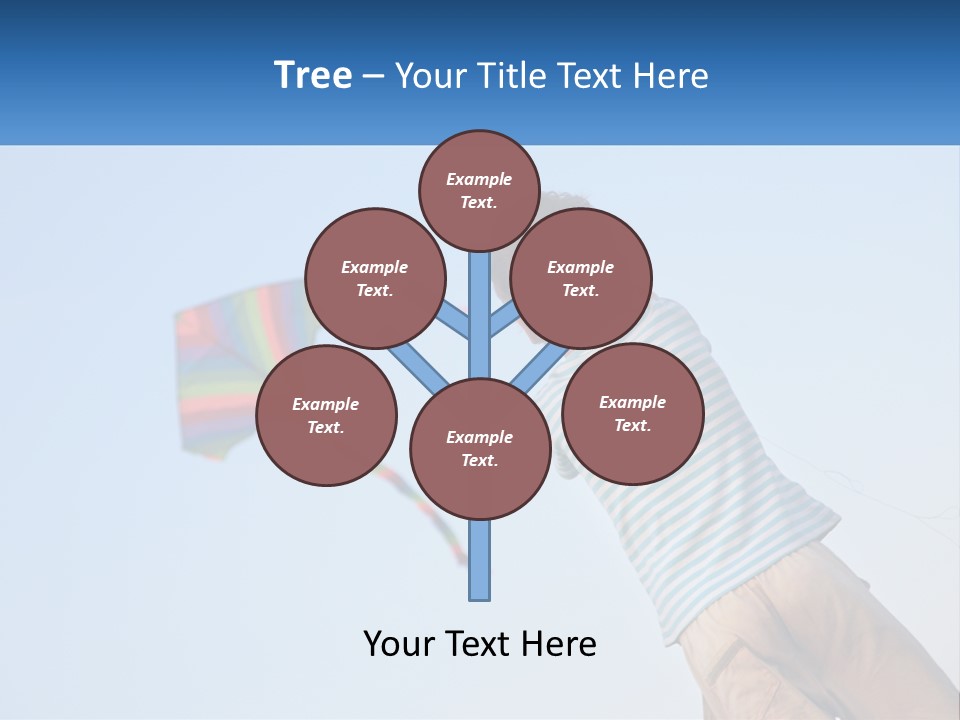 Tree – Your Title Text Here

Example Text.

Example Text.

Example Text.

Example Text.

Example Text.

Example Text.

Your Text Here